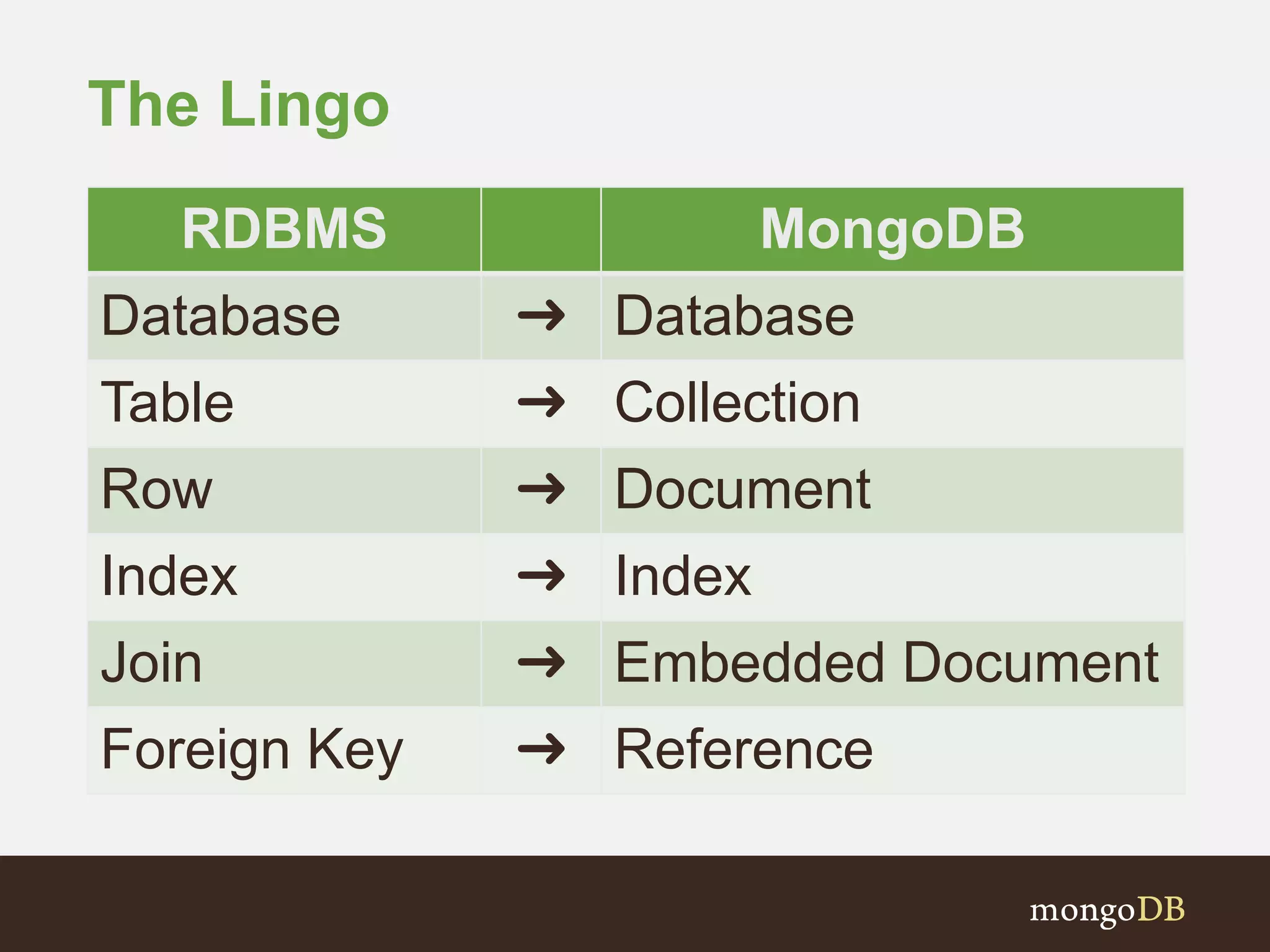 The Lingo

| RDBMS | | MongoDB |
|---|---|---|
| Database | → | Database |
| Table | → | Collection |
| Row | → | Document |
| Index | → | Index |
| Join | → | Embedded Document |
| Foreign Key | → | Reference |

mongoDB